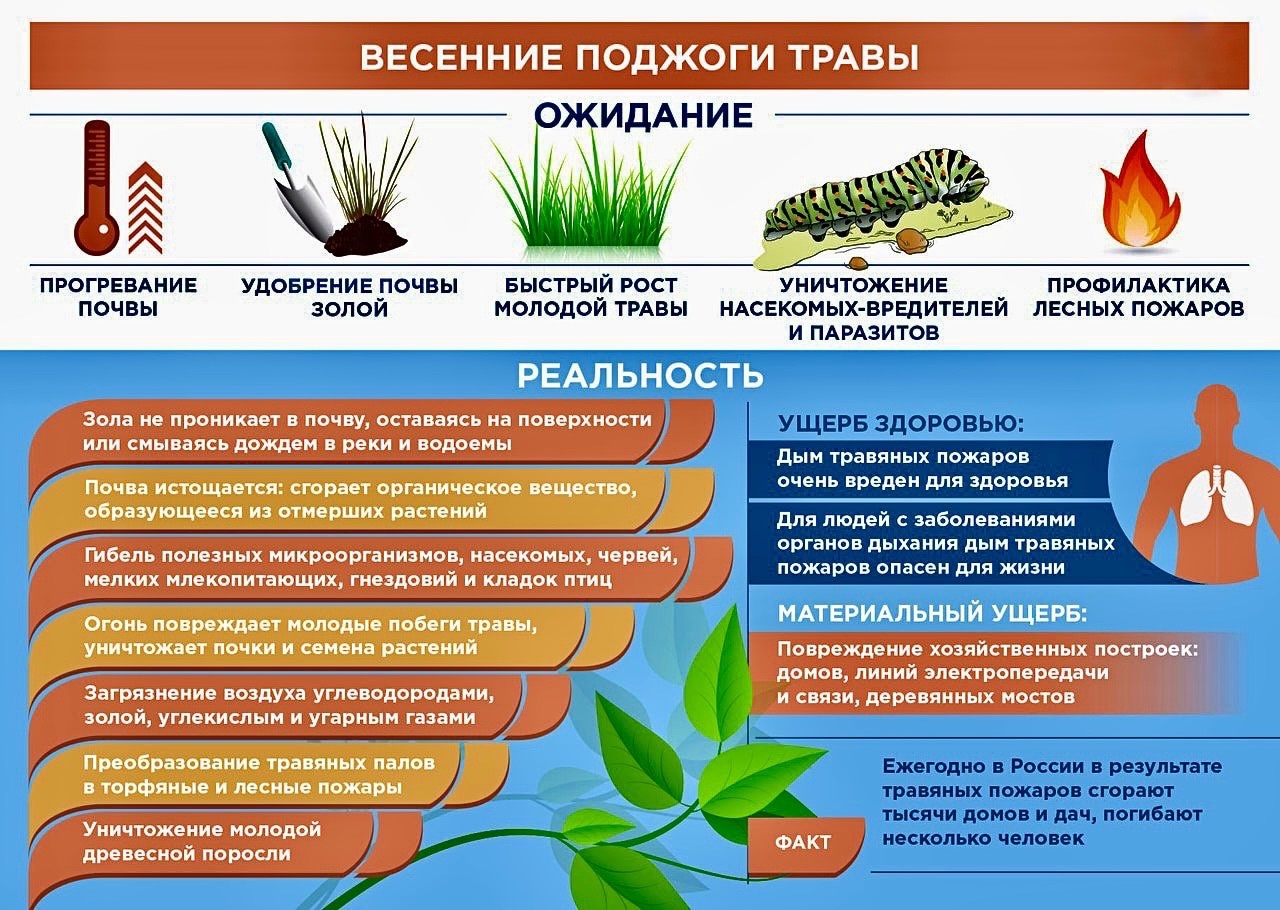 ВЕСЕННИЕ ПОДЖОГИ ТРАВЫ

ОЖИДАНИЕ

ПРОГРЕВАНИЕ ПОЧВЫ

УДОБРЕНИЕ ПОЧВЫ ЗОЛОЙ

БЫСТРЫЙ РОСТ МОЛОДОЙ ТРАВЫ

УНИЧТОЖЕНИЕ НАСЕКОМЫХ-ВРЕДИТЕЛЕЙ И ПАРАЗИТОВ

ПРОФИЛАКТИКА ЛЕСНЫХ ПОЖАРОВ

РЕАЛЬНОСТЬ

Зола не проникает в почву, оставаясь на поверхности или смываясь дождем в реки и водоемы

Почва истощается: сгорает органическое вещество, образующееся из отмерших растений

Гибель полезных микроорганизмов, насекомых, червей, мелких млекопитающих, гнездовий и кладок птиц

Огонь повреждает молодые побеги травы, уничтожает почки и семена растений

Загрязнение воздуха углеводородами, золой, углекислым и угарным газами

Преобразование травяных палов в торфяные и лесные пожары

Уничтожение молодой древесной поросли

УЩЕРБ ЗДОРОВЬЮ:

Дым травяных пожаров очень вреден для здоровья

Для людей с заболеваниями органов дыхания дым травяных пожаров опасен для жизни

МАТЕРИАЛЬНЫЙ УЩЕРБ:

Повреждение хозяйственных построек: домов, линий электропередачи и связи, деревянных мостов

ФАКТ

Ежегодно в России в результате травяных пожаров сгорают тысячи домов и дач, погибают несколько человек